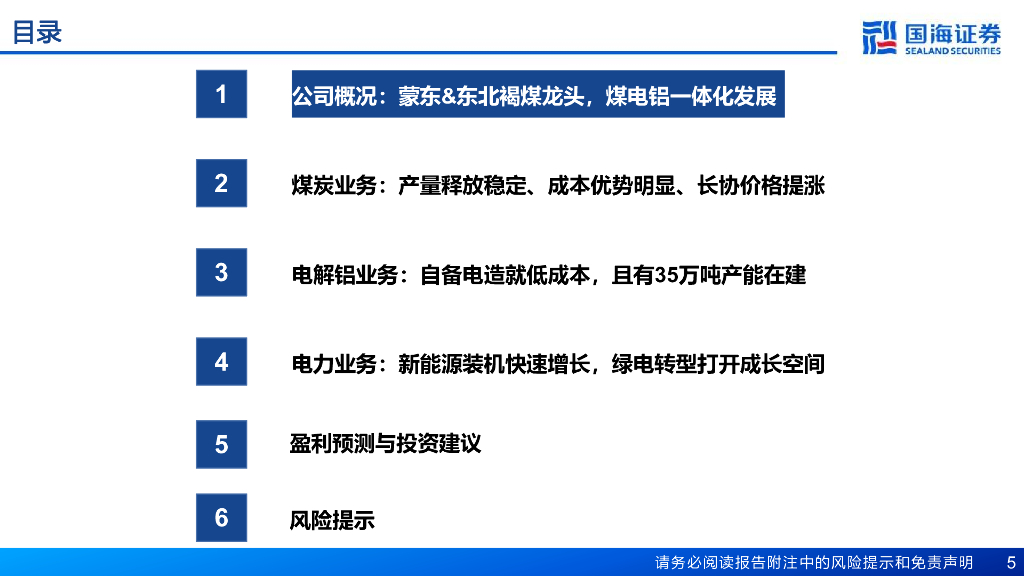 目录

国海证券
SEALAND SECURITIES

1 公司概况：蒙东&东北褐煤龙头，煤电铝一体化发展

2 煤炭业务：产量释放稳定、成本优势明显、长协价格提涨

3 电解铝业务：自备电造就低成本，且有35万吨产能在建

4 电力业务：新能源装机快速增长，绿电转型打开成长空间

5 盈利预测与投资建议

6 风险提示

请务必阅读报告附注中的风险提示和免责声明 5